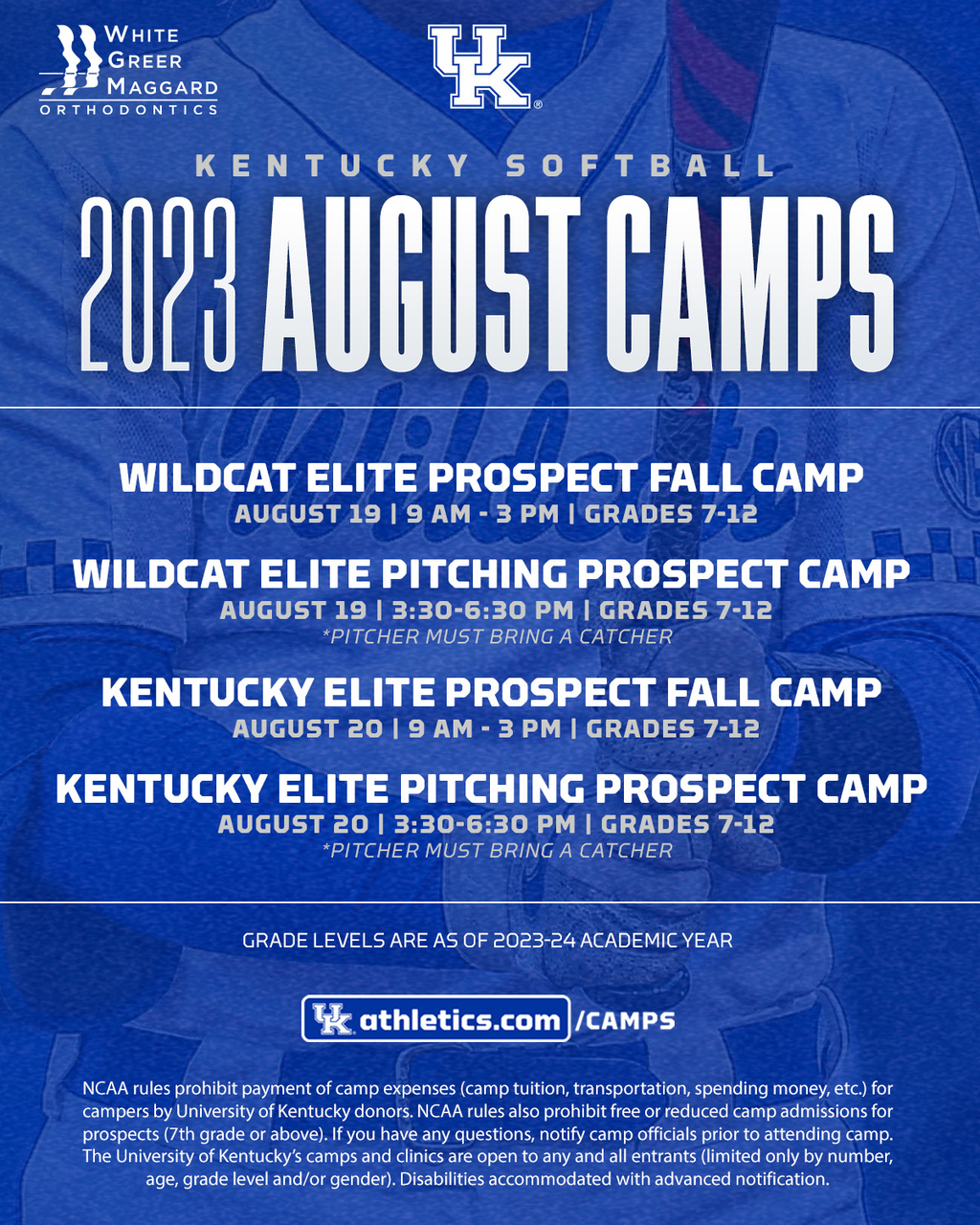 WHITE GREER MAGGARD ORTHODONTICS

UK

KENTUCKY SOFTBALL

2023 AUGUST CAMPS

WILDCAT ELITE PROSPECT FALL CAMP
AUGUST 19 | 9 AM - 3 PM | GRADES 7-12

WILDCAT ELITE PITCHING PROSPECT CAMP
AUGUST 19 | 3:30-6:30 PM | GRADES 7-12
*PITCHER MUST BRING A CATCHER

KENTUCKY ELITE PROSPECT FALL CAMP
AUGUST 20 | 9 AM - 3 PM | GRADES 7-12

KENTUCKY ELITE PITCHING PROSPECT CAMP
AUGUST 20 | 3:30-6:30 PM | GRADES 7-12
*PITCHER MUST BRING A CATCHER

GRADE LEVELS ARE AS OF 2023-24 ACADEMIC YEAR

UK athletics.com /CAMPS

NCAA rules prohibit payment of camp expenses (camp tuition, transportation, spending money, etc.) for campers by University of Kentucky donors. NCAA rules also prohibit free or reduced camp admissions for prospects (7th grade or above). If you have any questions, notify camp officials prior to attending camp. The University of Kentucky's camps and clinics are open to any and all entrants (limited only by number, age, grade level and/or gender). Disabilities accommodated with advanced notification.